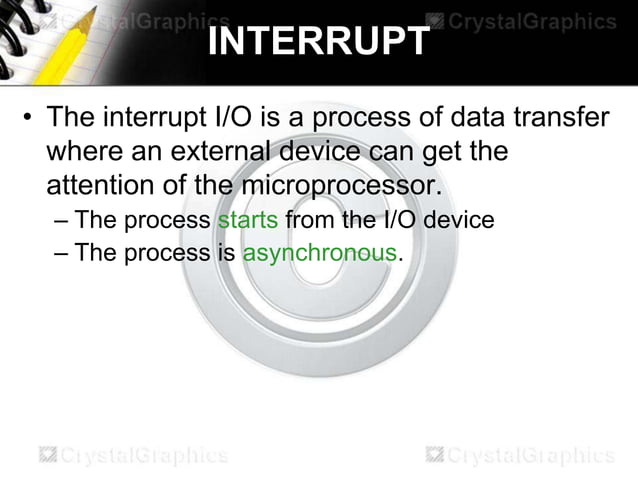 CrystalGraphics CrystalGraphics

INTERRUPT

• The interrupt I/O is a process of data transfer where an external device can get the attention of the microprocessor.
– The process starts from the I/O device
– The process is asynchronous.

CrystalGraphics CrystalGraphics